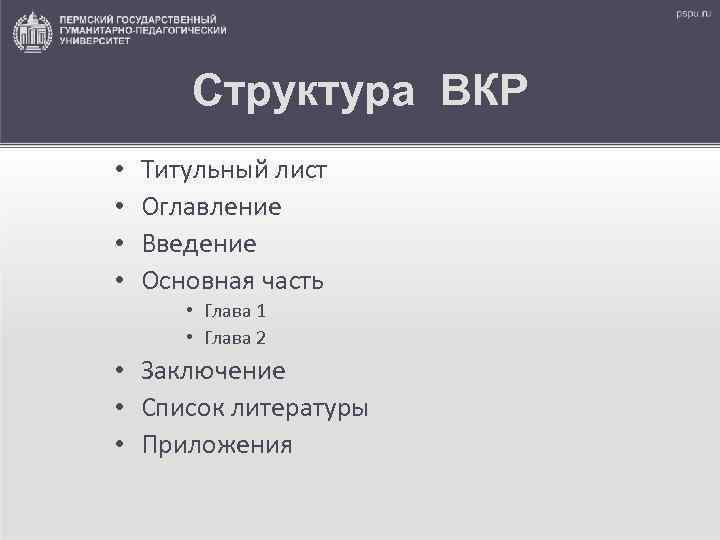 ПЕРМСКИЙ ГОСУДАРСТВЕННЫЙ ГУМАНИТАРНО-ПЕДАГОГИЧЕСКИЙ УНИВЕРСИТЕТ

pspu.ru

Структура ВКР

• Титульный лист
• Оглавление
• Введение
• Основная часть
  • Глава 1
  • Глава 2
• Заключение
• Список литературы
• Приложения